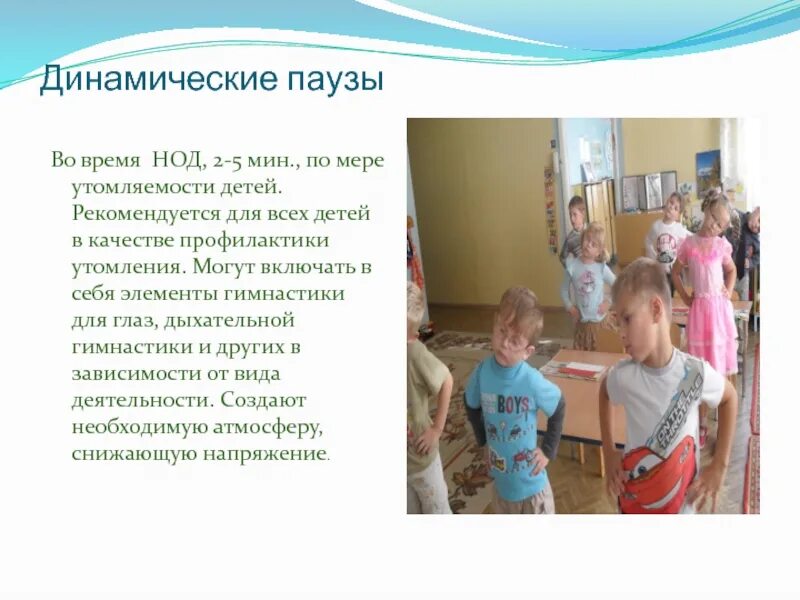 Динамические паузы

Во время НОД, 2-5 мин., по мере утомляемости детей. Рекомендуется для всех детей в качестве профилактики утомления. Могут включать в себя элементы гимнастики для глаз, дыхательной гимнастики и других в зависимости от вида деятельности. Создают необходимую атмосферу, снижающую напряжение.

BOYS